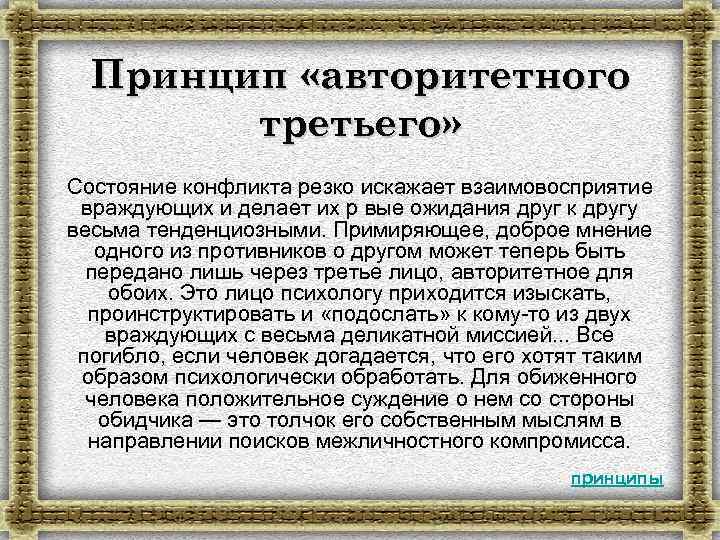 Принцип «авторитетного третьего»

Состояние конфликта резко искажает взаимовосприятие враждующих и делает их р вые ожидания друг к другу весьма тенденциозными. Примиряющее, доброе мнение одного из противников о другом может теперь быть передано лишь через третье лицо, авторитетное для обоих. Это лицо психологу приходится изыскать, проинструктировать и «подослать» к кому-то из двух враждующих с весьма деликатной миссией... Все погибло, если человек догадается, что его хотят таким образом психологически обработать. Для обиженного человека положительное суждение о нем со стороны обидчика — это толчок его собственным мыслям в направлении поисков межличностного компромисса.

принципы